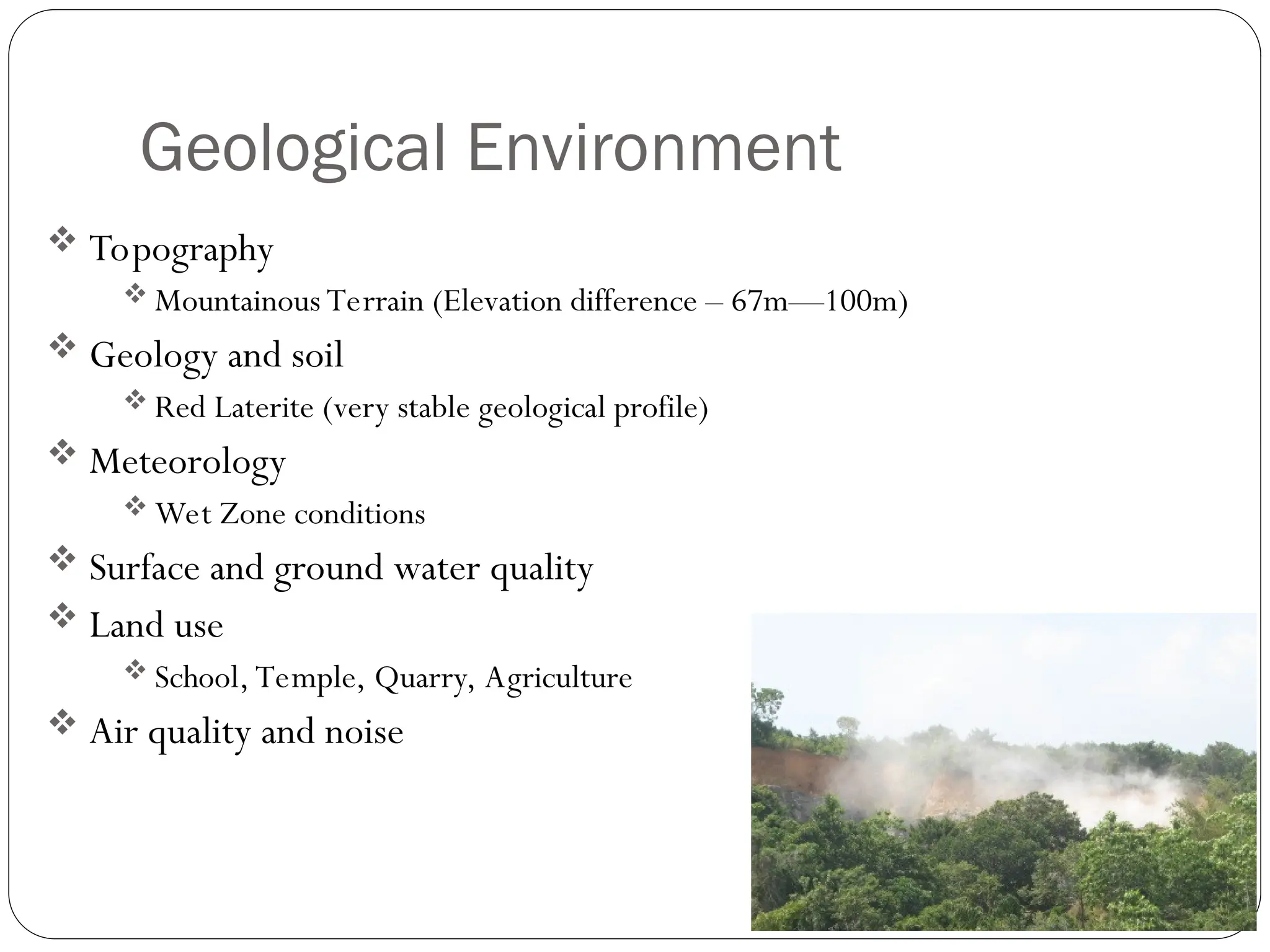 Geological Environment

❖ Topography

❖ Mountainous Terrain (Elevation difference – 67m—100m)

❖ Geology and soil

❖ Red Laterite (very stable geological profile)

❖ Meteorology

❖ Wet Zone conditions

❖ Surface and ground water quality

❖ Land use

❖ School, Temple, Quarry, Agriculture

❖ Air quality and noise